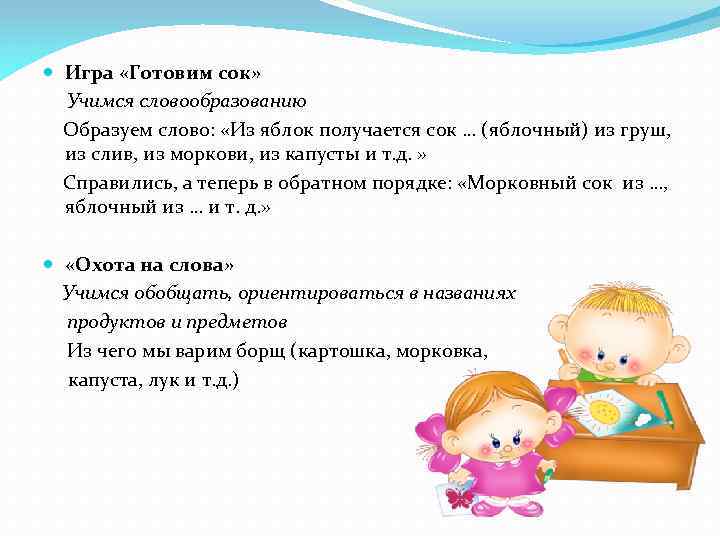 Игра «Готовим сок»

Учимся словообразованию

Образуем слово: «Из яблок получается сок … (яблочный) из груш, из слив, из моркови, из капусты и т.д. »

Справились, а теперь в обратном порядке: «Морковный сок из …, яблочный из … и т. д.»

«Охота на слова»

Учимся обобщать, ориентироваться в названиях продуктов и предметов

Из чего мы варим борщ (картошка, морковка, капуста, лук и т.д.)